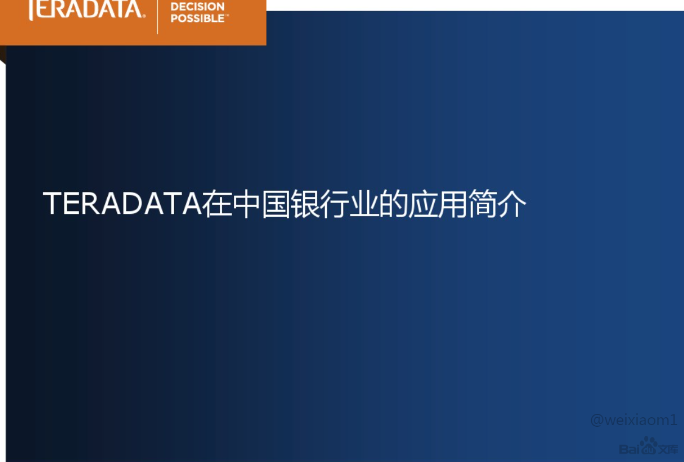 TERADATA. DECISION POSSIBLE™

TERADATA在中国银行业的应用简介

@weixiaom1

Bai 文库